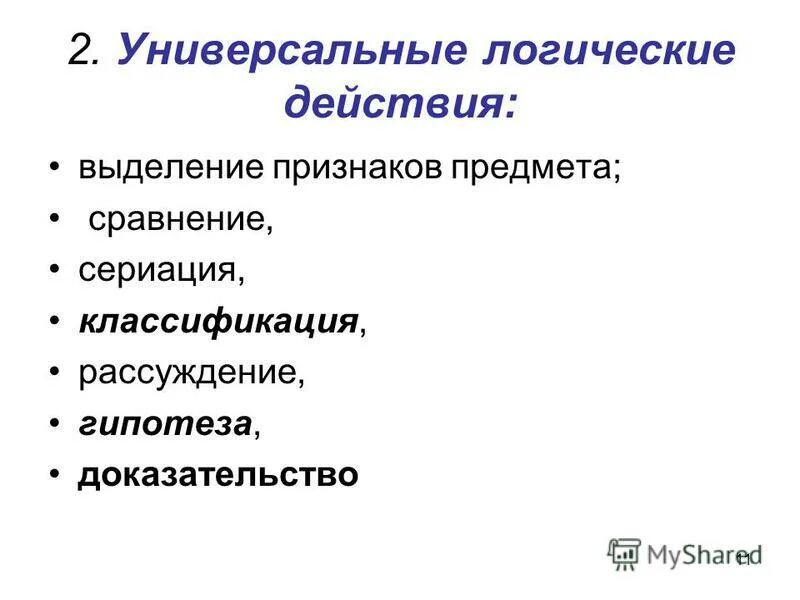 2. Универсальные логические действия:

• выделение признаков предмета;
• сравнение,
• сериация,
• классификация,
• рассуждение,
• гипотеза,
• доказательство

MyShared
11